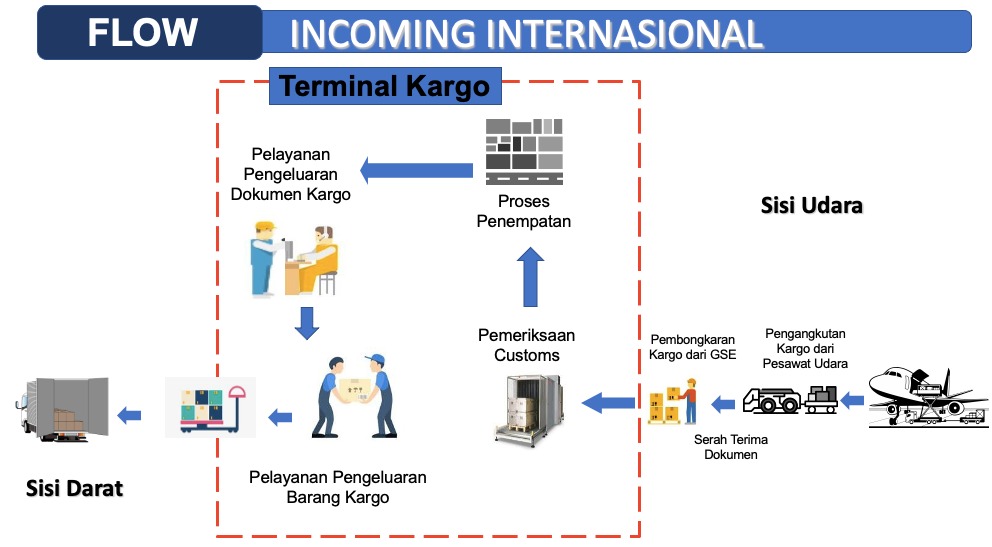 FLOW INCOMING INTERNASIONAL

Terminal Kargo

Pelayanan Pengeluaran Dokumen Kargo

Proses Penempatan

Sisi Udara

Pemeriksaan Customs

Pembongkaran Kargo dari GSE

Pengangkutan Kargo dari Pesawat Udara

Serah Terima Dokumen

Sisi Darat

Pelayanan Pengeluaran Barang Kargo